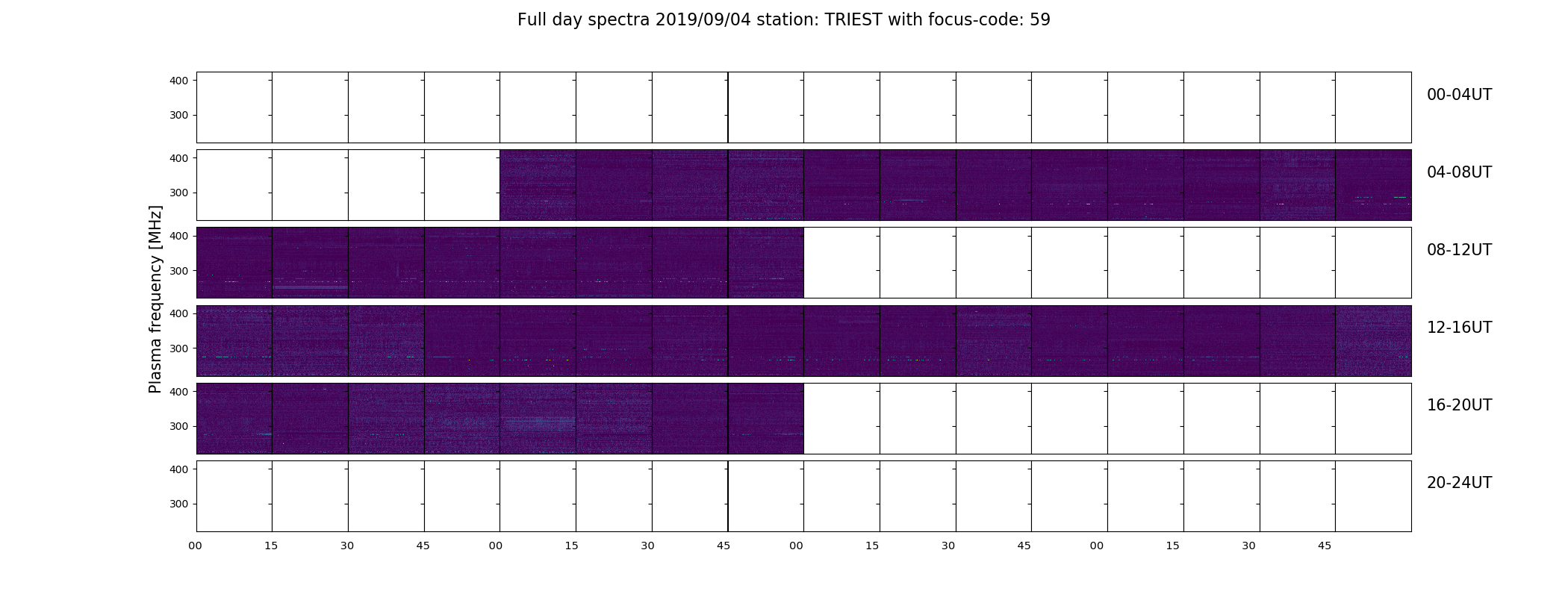 Full day spectra 2019/09/04 station: TRIEST with focus-code: 59

Plasma frequency [MHz]

400
300
00-04UT

400
300
04-08UT

400
300
08-12UT

400
300
12-16UT

400
300
16-20UT

400
300
20-24UT

00 15 30 45 00 15 30 45 00 15 30 45 00 15 30 45